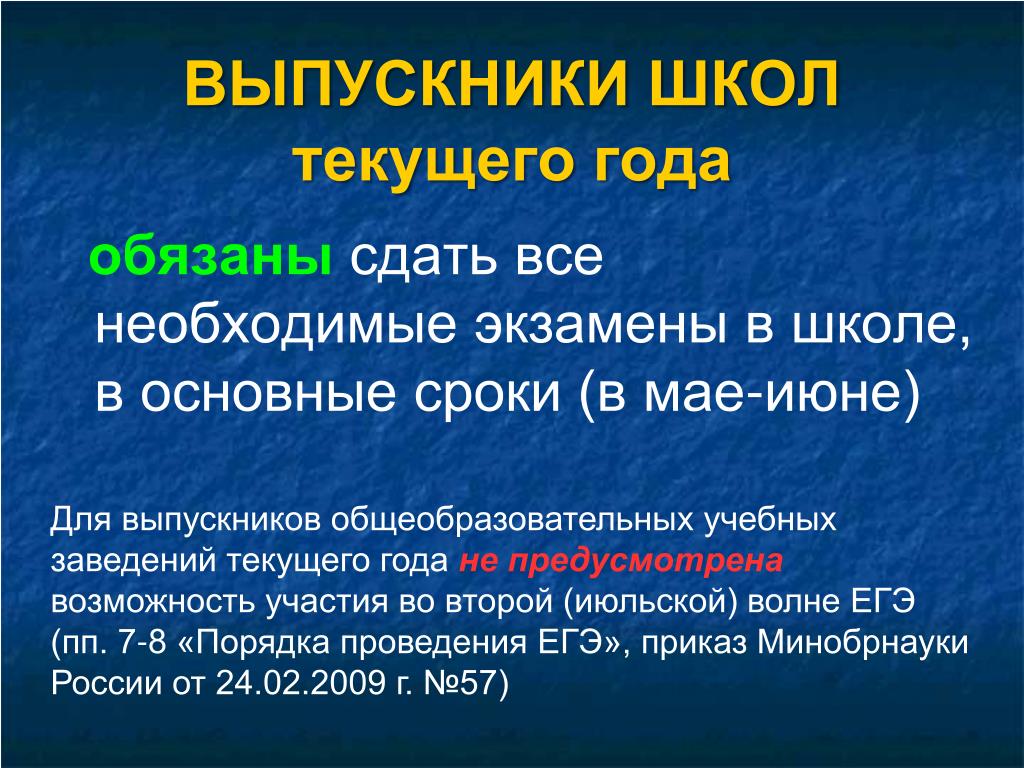 ВЫПУСКНИКИ ШКОЛ текущего года

обязаны сдать все необходимые экзамены в школе, в основные сроки (в мае-июне)

Для выпускников общеобразовательных учебных заведений текущего года не предусмотрена возможность участия во второй (июльской) волне ЕГЭ (пп. 7-8 «Порядка проведения ЕГЭ», приказ Минобрнауки России от 24.02.2009 г. №57)